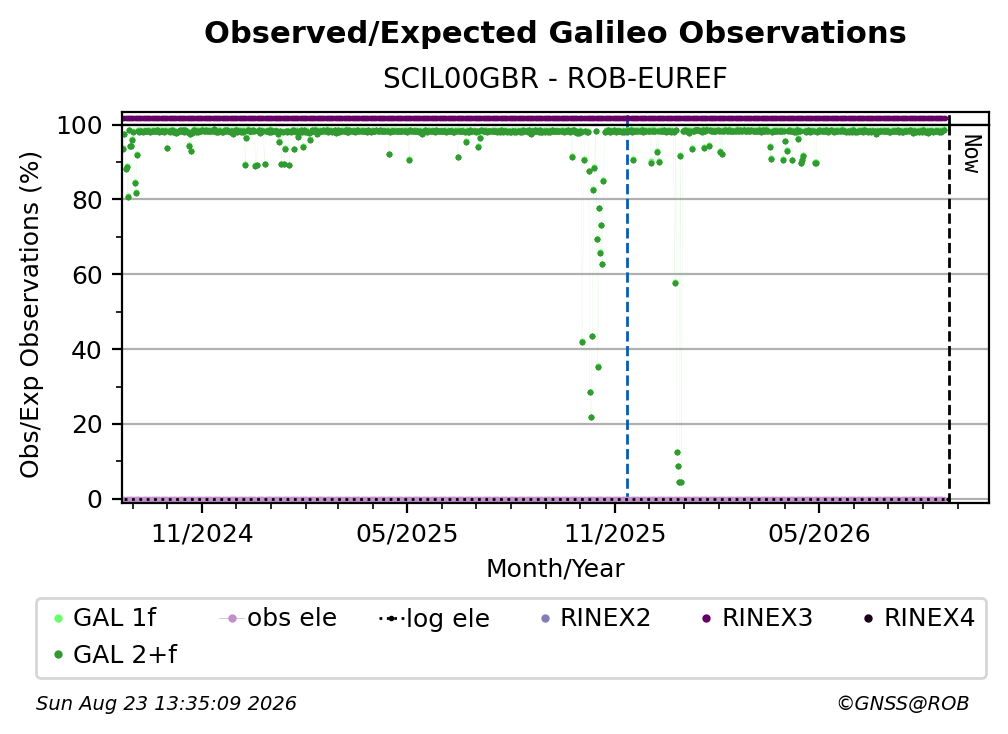 Observed/Expected Galileo Observations
SCIL00GBR - ROB-EUREF

Obs/Exp Observations (%)

100
80
60
40
20
0

Now

11/2024
05/2025
11/2025
05/2026

Month/Year

GAL 1f
obs ele
log ele
RINEX2
RINEX3
RINEX4
GAL 2+f

Sun Aug 23 13:35:09 2026
©GNSS@ROB